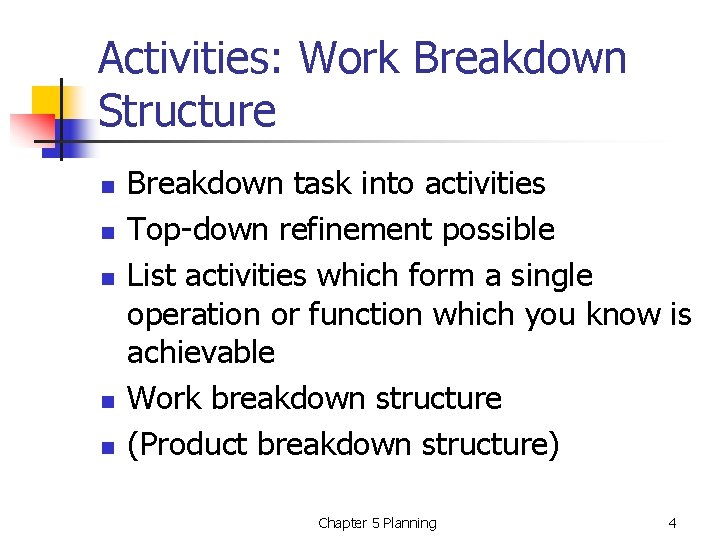 Activities: Work Breakdown Structure

- Breakdown task into activities
- Top-down refinement possible
- List activities which form a single operation or function which you know is achievable
- Work breakdown structure
- (Product breakdown structure)

Chapter 5 Planning

4